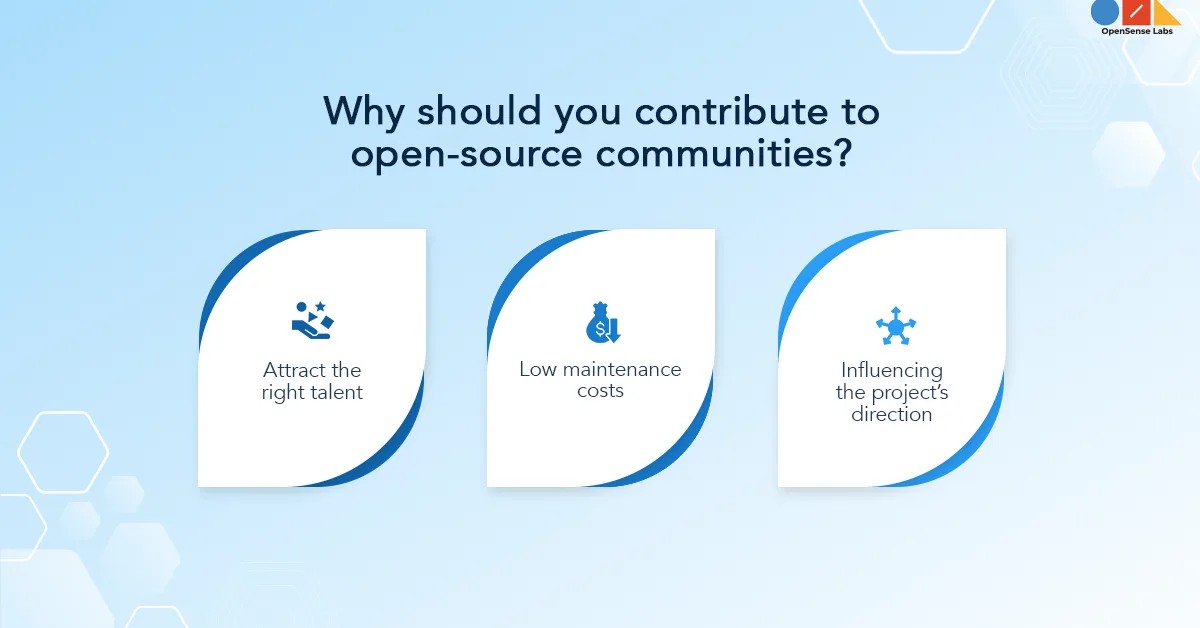 OpenSense Labs

Why should you contribute to open-source communities?

Attract the right talent

Low maintenance costs

Influencing the project's direction